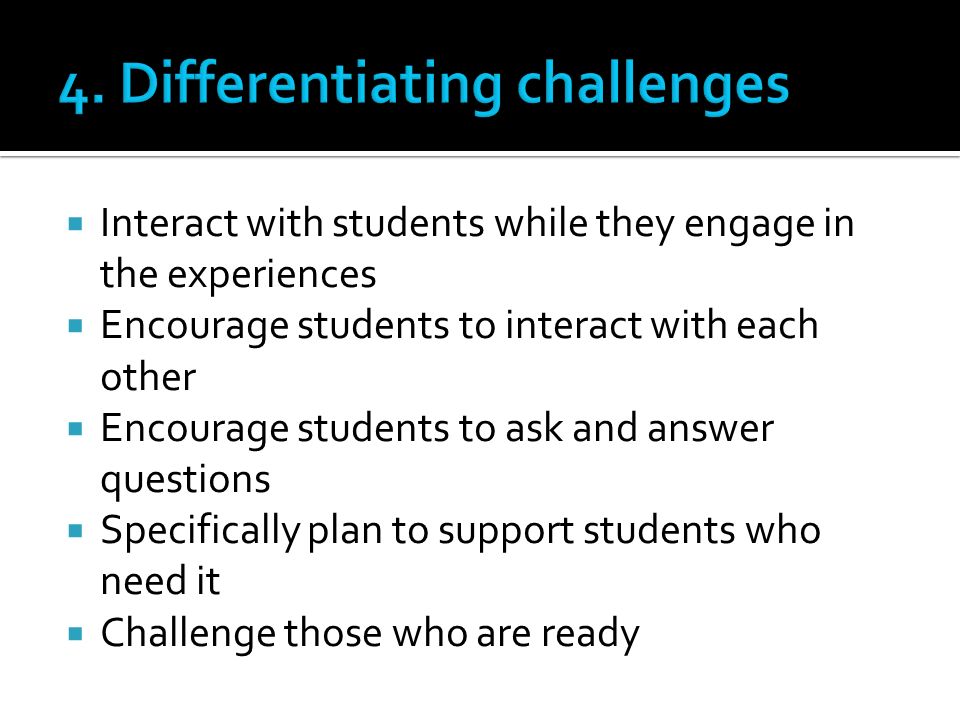 4. Differentiating challenges

- Interact with students while they engage in the experiences
- Encourage students to interact with each other
- Encourage students to ask and answer questions
- Specifically plan to support students who need it
- Challenge those who are ready